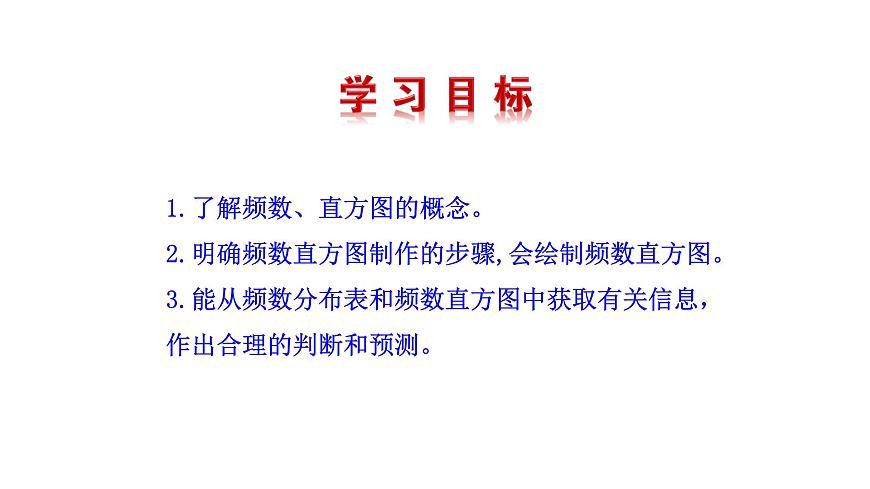 学习目标

1.了解频数、直方图的概念。

2.明确频数直方图制作的步骤,会绘制频数直方图。

3.能从频数分布表和频数直方图中获取有关信息，作出合理的判断和预测。